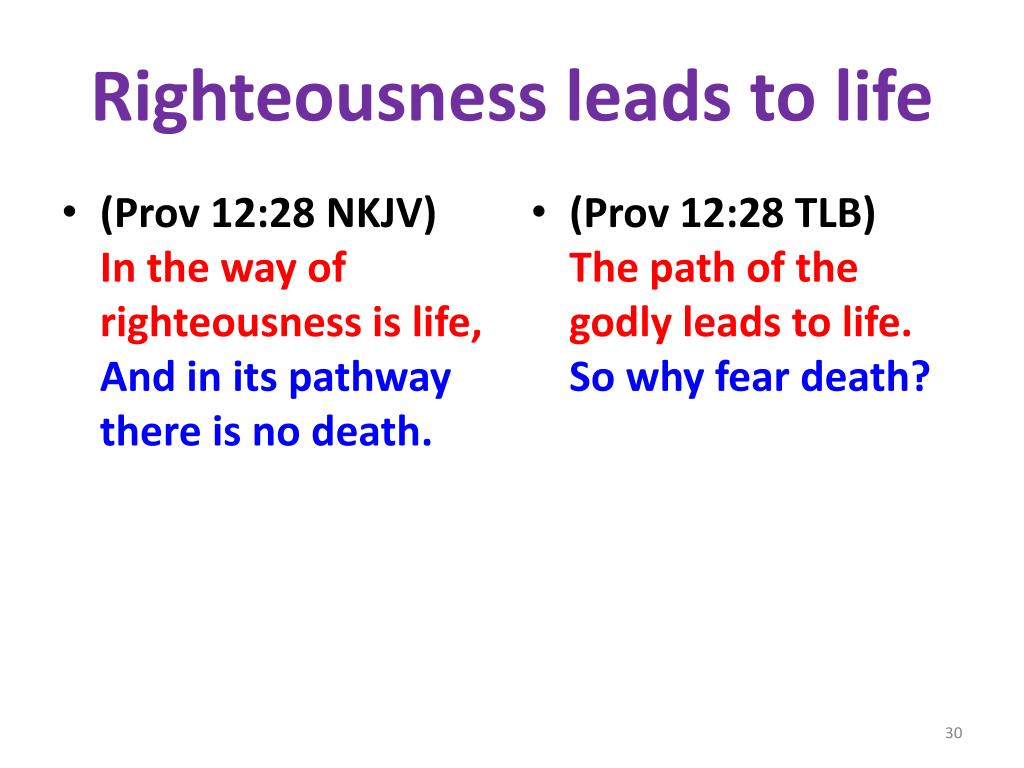 Righteousness leads to life

• (Prov 12:28 NKJV) In the way of righteousness is life, And in its pathway there is no death.

• (Prov 12:28 TLB) The path of the godly leads to life. So why fear death?

30